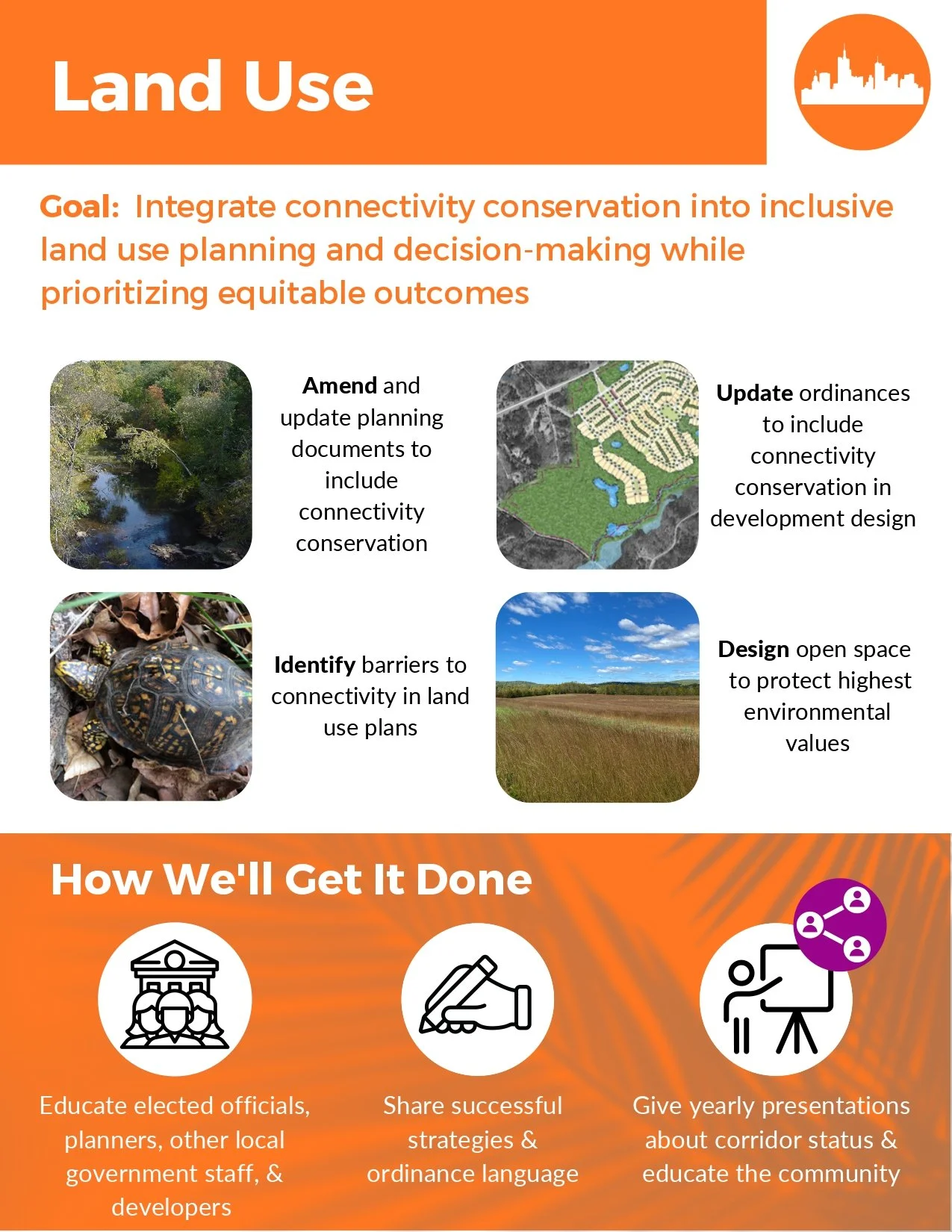 Land Use

Goal: Integrate connectivity conservation into inclusive land use planning and decision-making while prioritizing equitable outcomes

Amend and update planning documents to include connectivity conservation

Update ordinances to include connectivity conservation in development design

Identify barriers to connectivity in land use plans

Design open space to protect highest environmental values

How We'll Get It Done

Educate elected officials, planners, other local government staff, & developers

Share successful strategies & ordinance language

Give yearly presentations about corridor status & educate the community